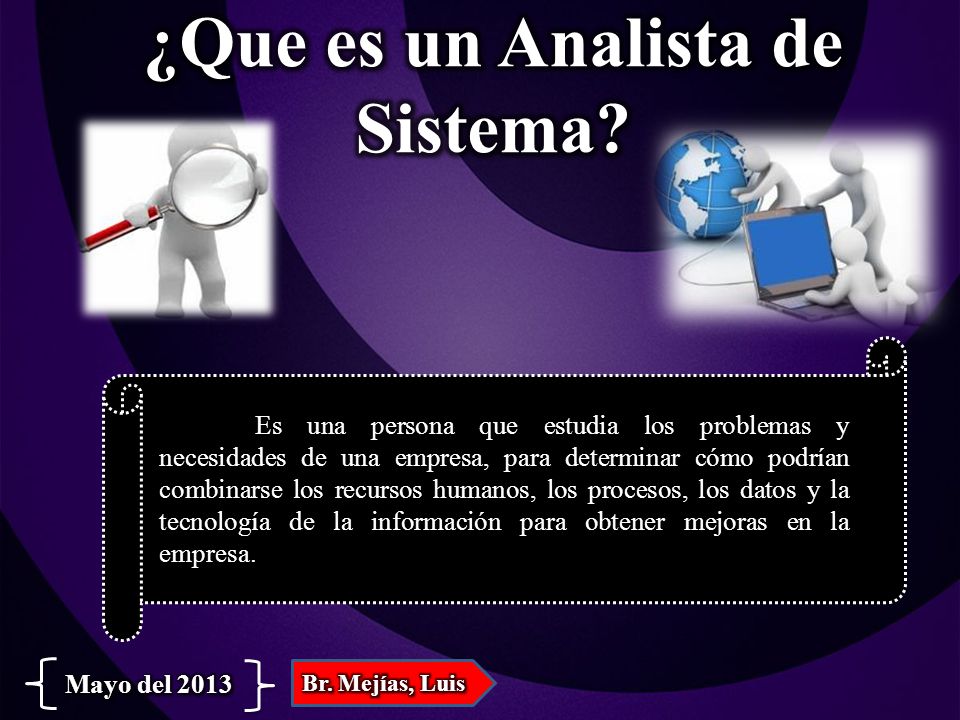 ¿Que es un Analista de Sistema?

Es una persona que estudia los problemas y necesidades de una empresa, para determinar cómo podrían combinarse los recursos humanos, los procesos, los datos y la tecnología de la información para obtener mejoras en la empresa.

Mayo del 2013

Br. Mejías, Luis